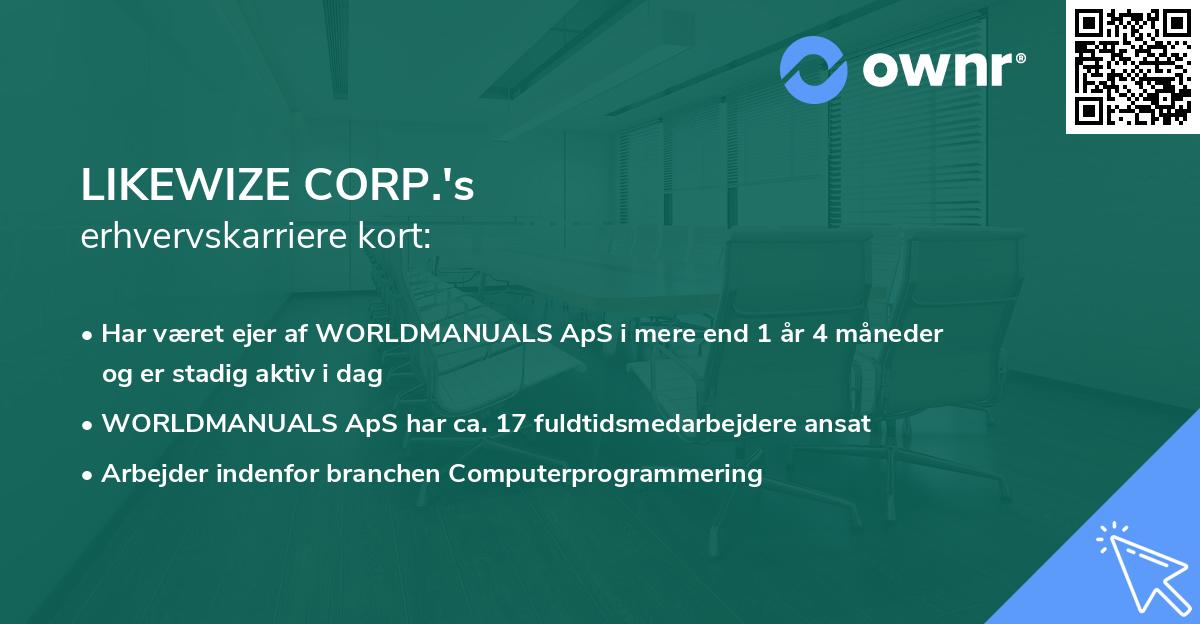 ownr®

LIKEWIZE CORP.'s
erhvervskarriere kort:

• Har været ejer af WORLDMANUALS ApS i mere end 1 år 4 måneder og er stadig aktiv i dag
• WORLDMANUALS ApS har ca. 17 fuldtidsmedarbejdere ansat
• Arbejder indenfor branchen Computerprogrammering